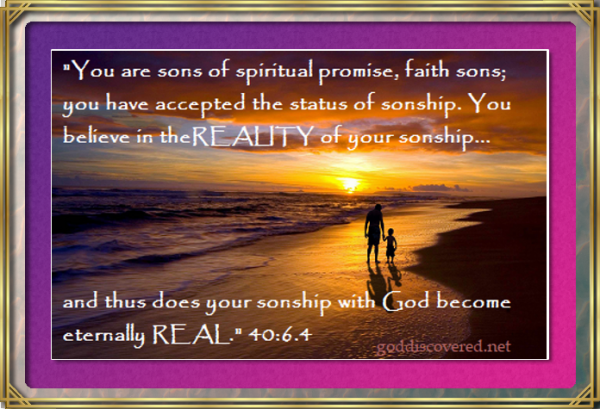 "You are sons of spiritual promise, faith sons; you have accepted the status of sonship. You believe in theREALITY of your sonship...

and thus does your sonship with God become eternally REAL." 40:6.4

goddiscovered.net